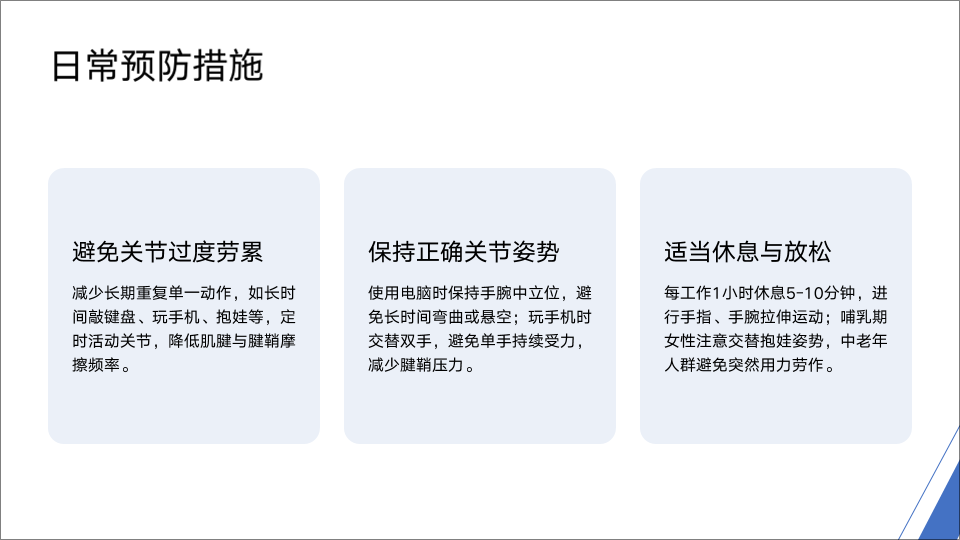 日常预防措施

避免关节过度劳累

减少长期重复单一动作，如长时间敲键盘、玩手机、抱娃等，定时活动关节，降低肌腱与腱鞘摩擦频率。

保持正确关节姿势

使用电脑时保持手腕中立位，避免长时间弯曲或悬空；玩手机时交替双手，避免单手持续受力，减少腱鞘压力。

适当休息与放松

每工作1小时休息5-10分钟，进行手指、手腕拉伸运动；哺乳期女性注意交替抱娃姿势，中老年人群避免突然用力劳作。